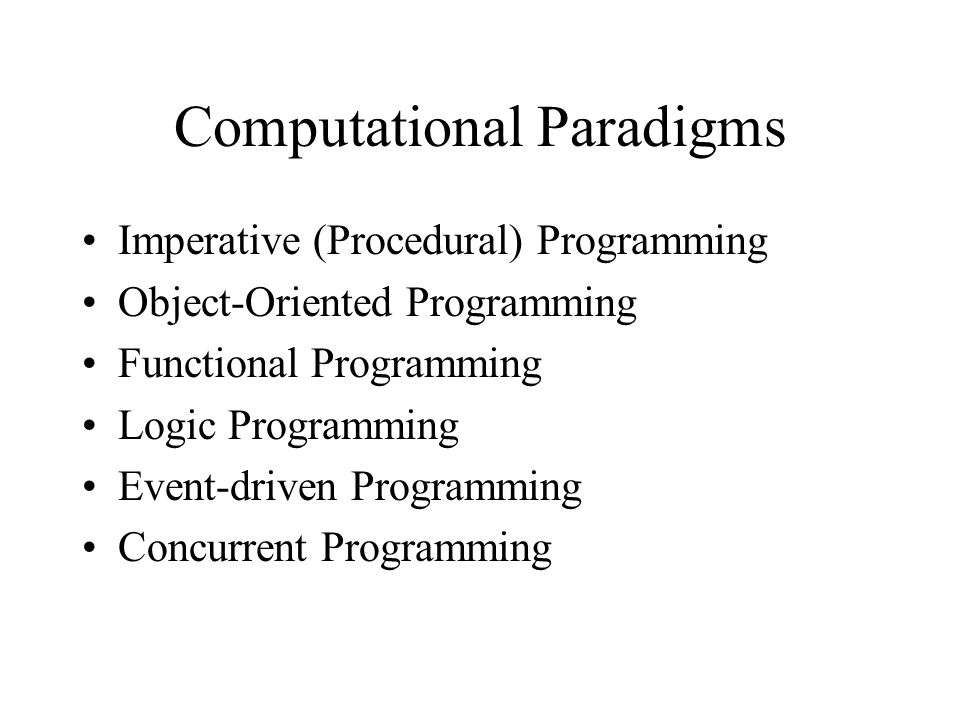 Computational Paradigms

• Imperative (Procedural) Programming
• Object-Oriented Programming
• Functional Programming
• Logic Programming
• Event-driven Programming
• Concurrent Programming